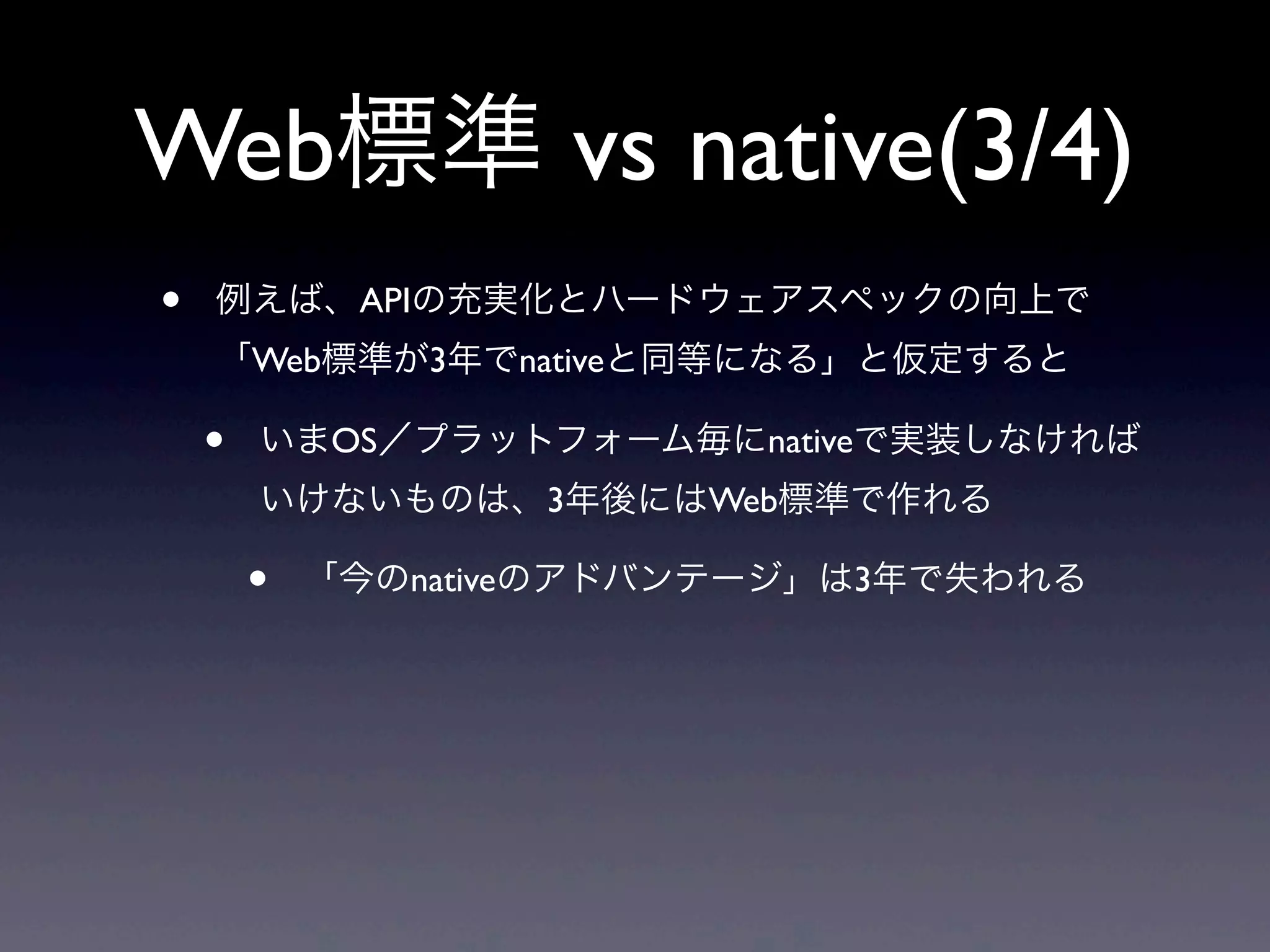 Web標準 vs native(3/4)

• 例えば、APIの充実化とハードウェアスペックの向上で「Web標準が3年でnativeと同等になる」と仮定すると

• いまOS／プラットフォーム毎にnativeで実装しなければいけないものは、3年後にはWeb標準で作れる

• 「今のnativeのアドバンテージ」は3年で失われる